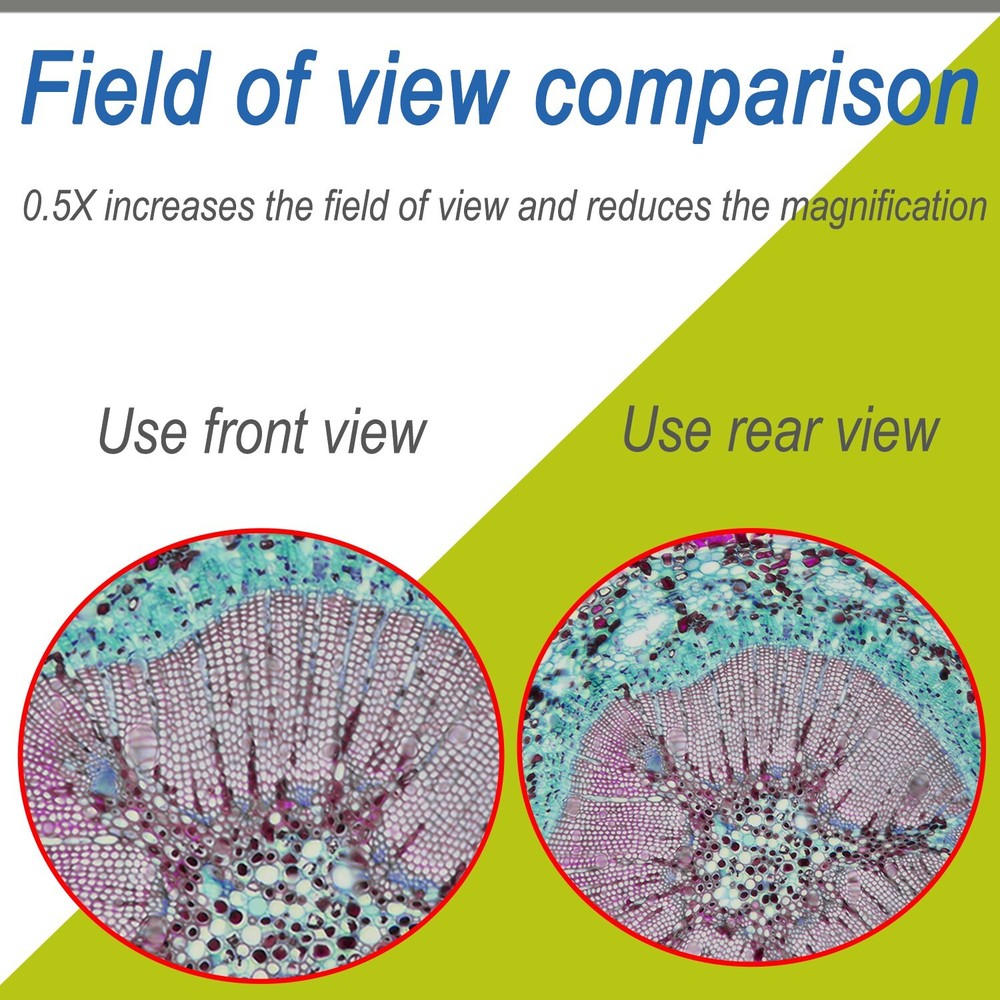 Field of view comparison

0.5X increases the field of view and reduces the magnification

Use front view

Use rear view